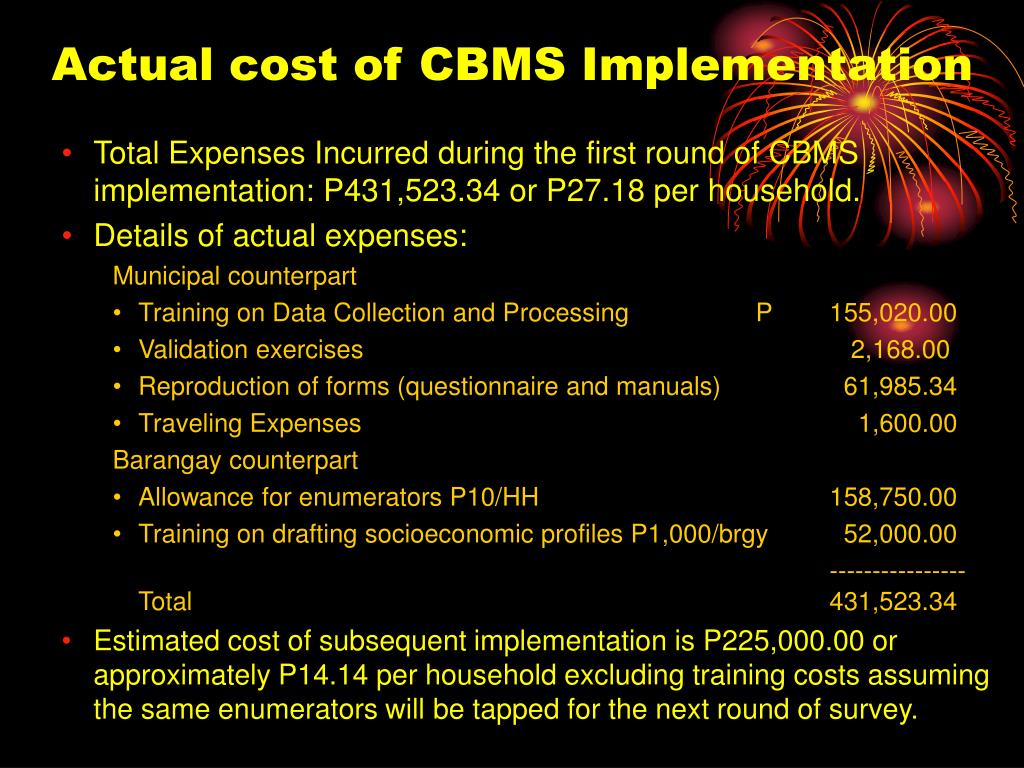 Actual cost of CBMS Implementation

• Total Expenses Incurred during the first round of CBMS implementation: P431,523.34 or P27.18 per household.

• Details of actual expenses:

Municipal counterpart

• Training on Data Collection and Processing P 155,020.00
• Validation exercises 2,168.00
• Reproduction of forms (questionnaire and manuals) 61,985.34
• Traveling Expenses 1,600.00

Barangay counterpart

• Allowance for enumerators P10/HH 158,750.00
• Training on drafting socioeconomic profiles P1,000/brgy 52,000.00

----------------

Total 431,523.34

• Estimated cost of subsequent implementation is P225,000.00 or approximately P14.14 per household excluding training costs assuming the same enumerators will be tapped for the next round of survey.